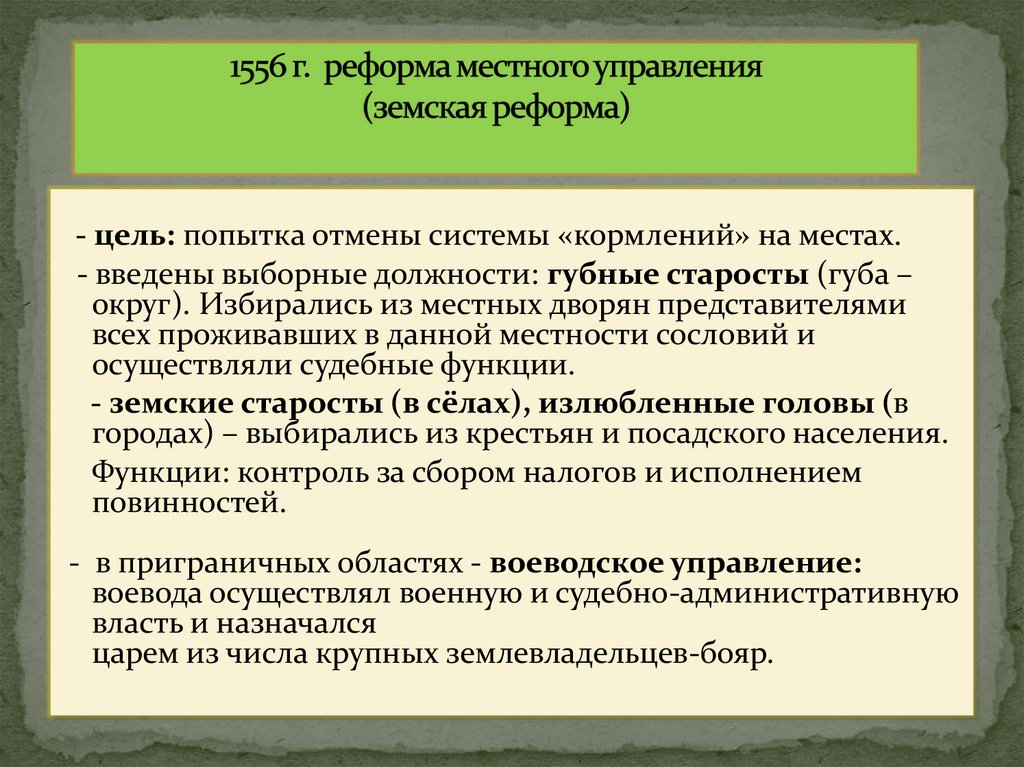 1556 г. реформа местного управления
(земская реформа)

- цель: попытка отмены системы «кормлений» на местах.

- введены выборные должности: губные старосты (губа – округ). Избирались из местных дворян представителями всех проживавших в данной местности сословий и осуществляли судебные функции.

- земские старосты (в сёлах), излюбленные головы (в городах) – выбирались из крестьян и посадского населения.

Функции: контроль за сбором налогов и исполнением повинностей.

- в приграничных областях - воеводское управление: воевода осуществлял военную и судебно-административную власть и назначался
царем из числа крупных землевладельцев-бояр.